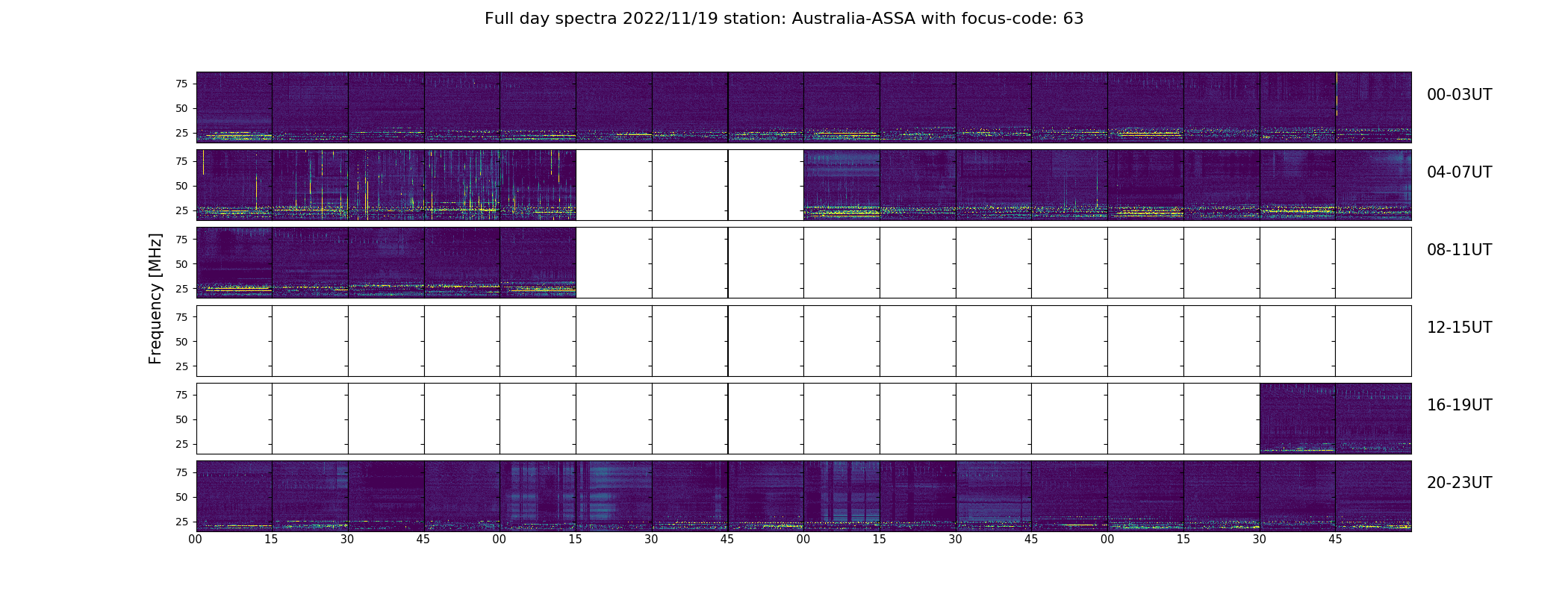 Full day spectra 2022/11/19 station: Australia-ASSA with focus-code: 63

Frequency [MHz]

75
50
25
00-03UT

75
50
25
04-07UT

75
50
25
08-11UT

75
50
25
12-15UT

75
50
25
16-19UT

75
50
25
20-23UT

00 15 30 45 00 15 30 45 00 15 30 45 00 15 30 45